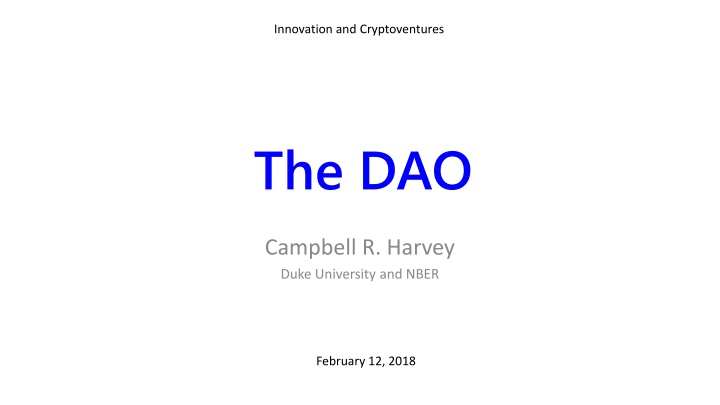 Innovation and Cryptoventures

The DAO

Campbell R. Harvey
Duke University and NBER

February 12, 2018